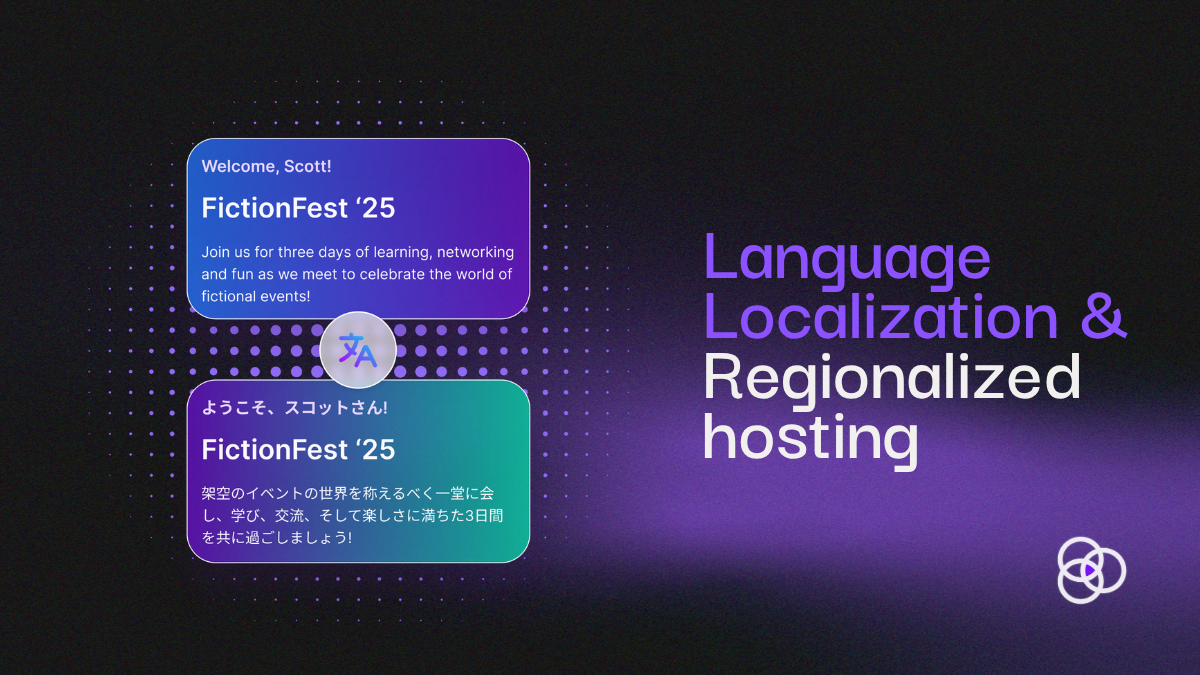 Welcome, Scott!

FictionFest ‘25

Join us for three days of learning, networking and fun as we meet to celebrate the world of fictional events!

文A

ようこそ、スコットさん!

FictionFest ‘25

架空のイベントの世界を称えるべく一堂に会し、学び、交流、そして楽しさに満ちた3日間を共に過ごしましょう!

Language Localization & Regionalized hosting